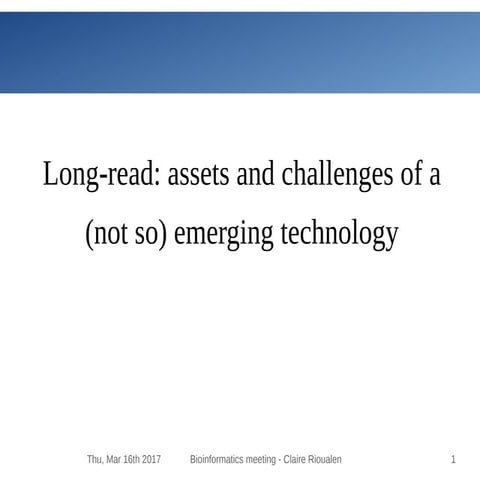 Long-read: assets and challenges of a (not so) emerging technology

Thu, Mar 16th 2017 Bioinformatics meeting - Claire Rioualen 1